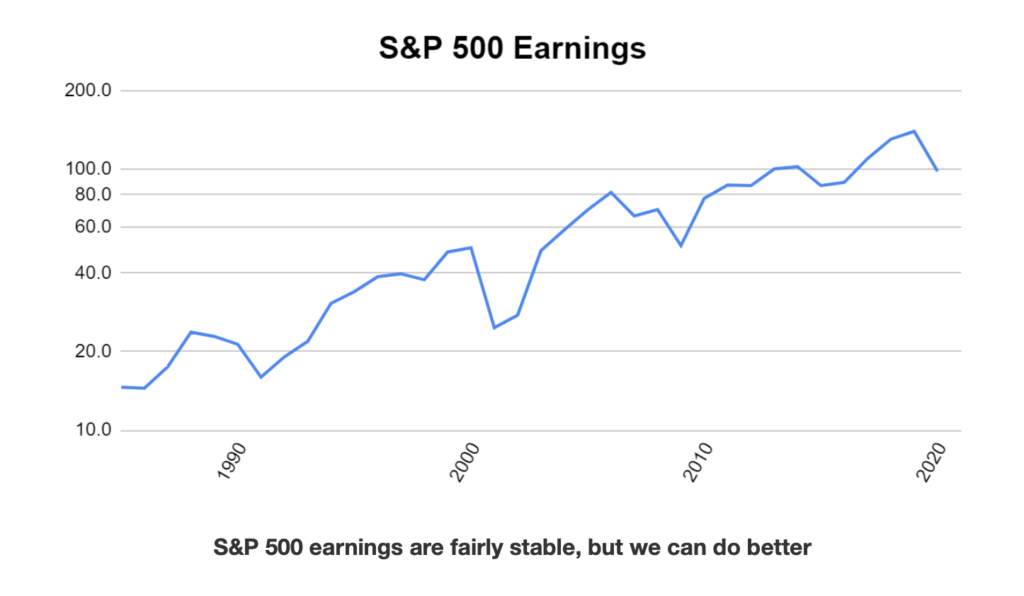 S&P 500 Earnings

200.0
100.0
80.0
60.0
40.0
20.0
10.0

1990
2000
2010
2020

S&P 500 earnings are fairly stable, but we can do better